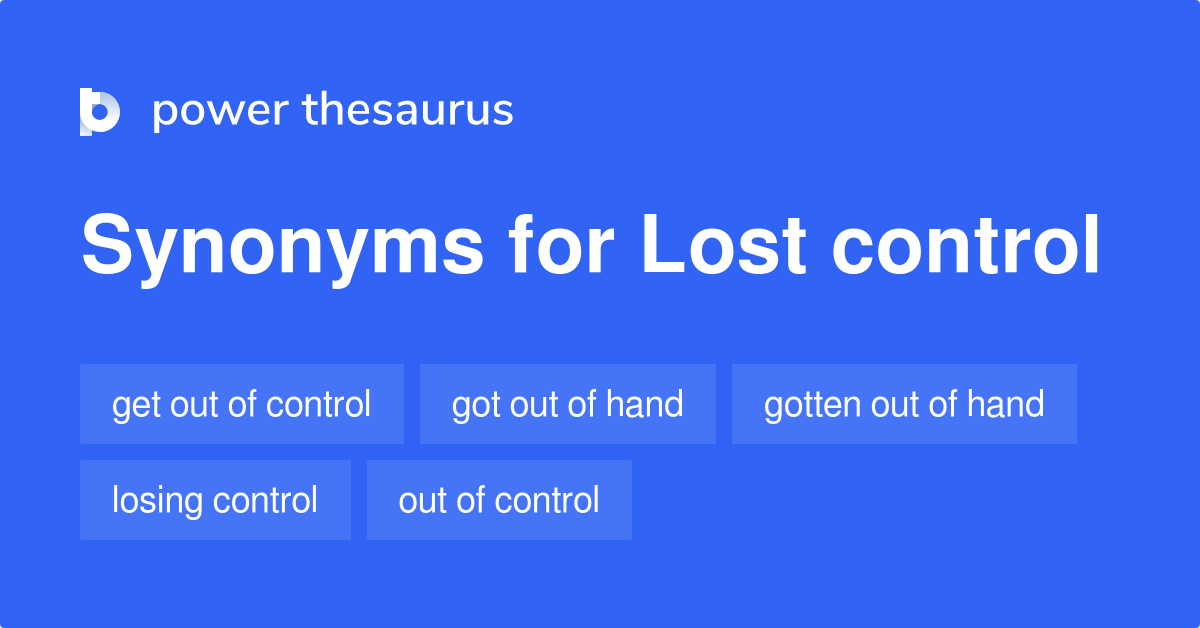 power thesaurus

Synonyms for Lost control

get out of control
got out of hand
gotten out of hand
losing control
out of control